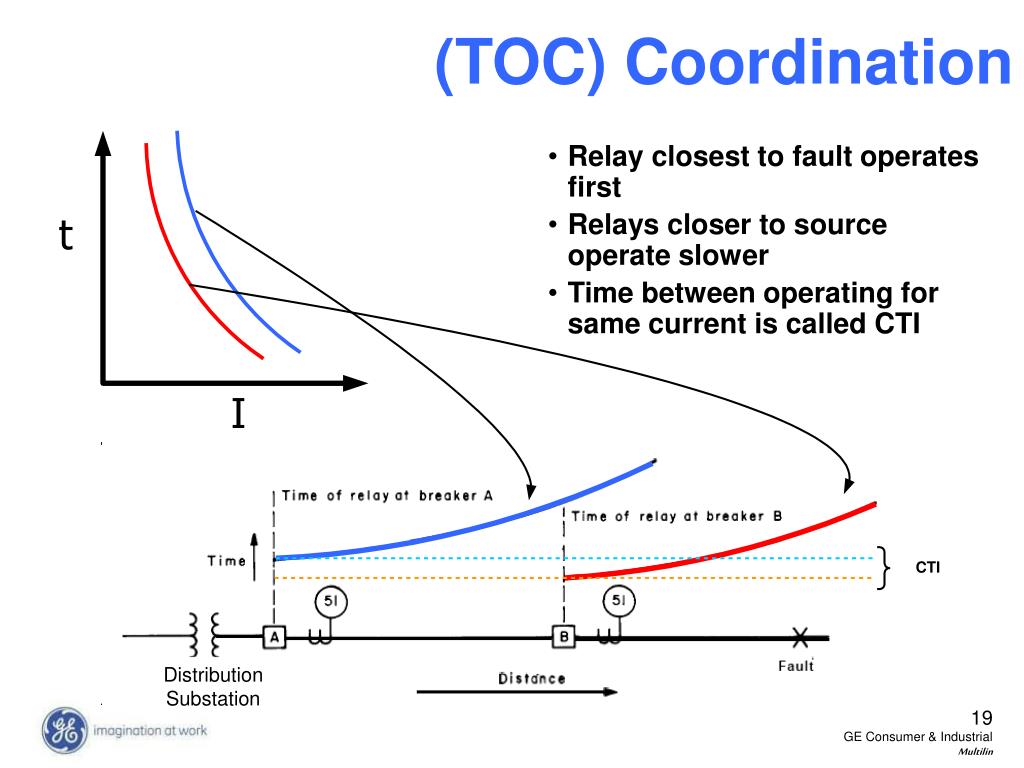 (TOC) Coordination

t

I

• Relay closest to fault operates first
• Relays closer to source operate slower
• Time between operating for same current is called CTI

Time of relay at breaker A

Time of relay at breaker B

Time

CTI

51

51

A

B

Fault

Distribution Substation

Distance

GE

imagination at work

19

GE Consumer & Industrial

Multilin